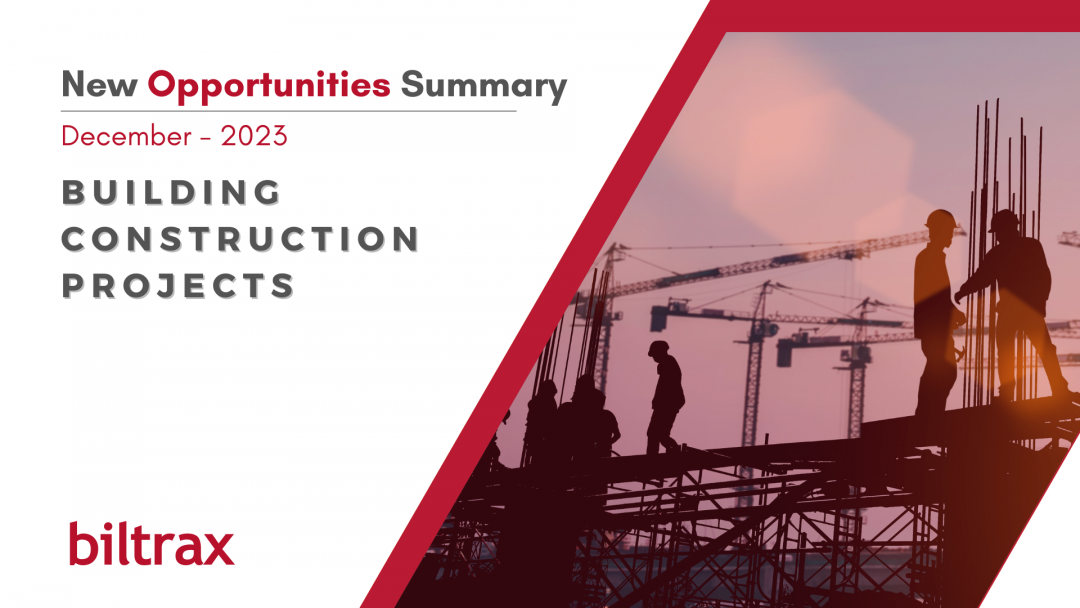 New Opportunities Summary

December - 2023

BUILDING CONSTRUCTION PROJECTS

biltrax